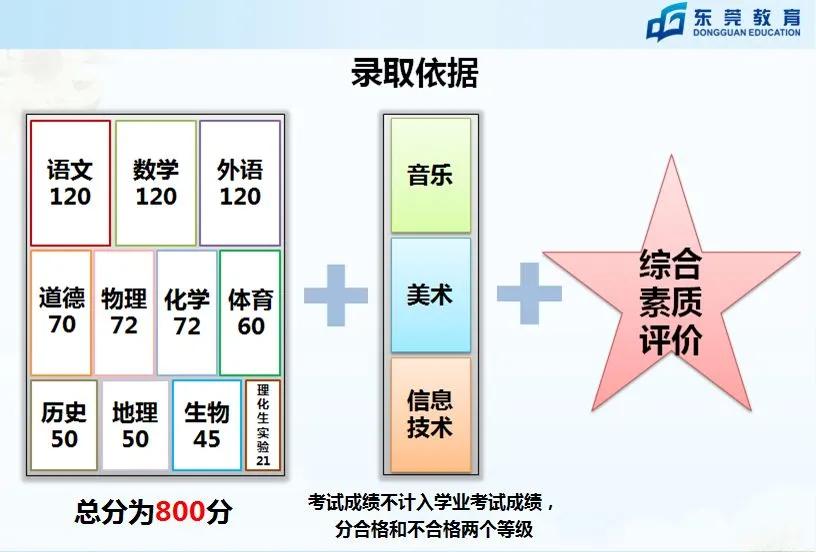 东莞教育
DONGGUAN EDUCATION

录取依据

语文 120

数学 120

外语 120

道德 70

物理 72

化学 72

体育 60

历史 50

地理 50

生物 45

理化生实验 21

总分为800分

音乐

美术

信息技术

考试成绩不计入学业考试成绩，分合格和不合格两个等级

综合素质评价